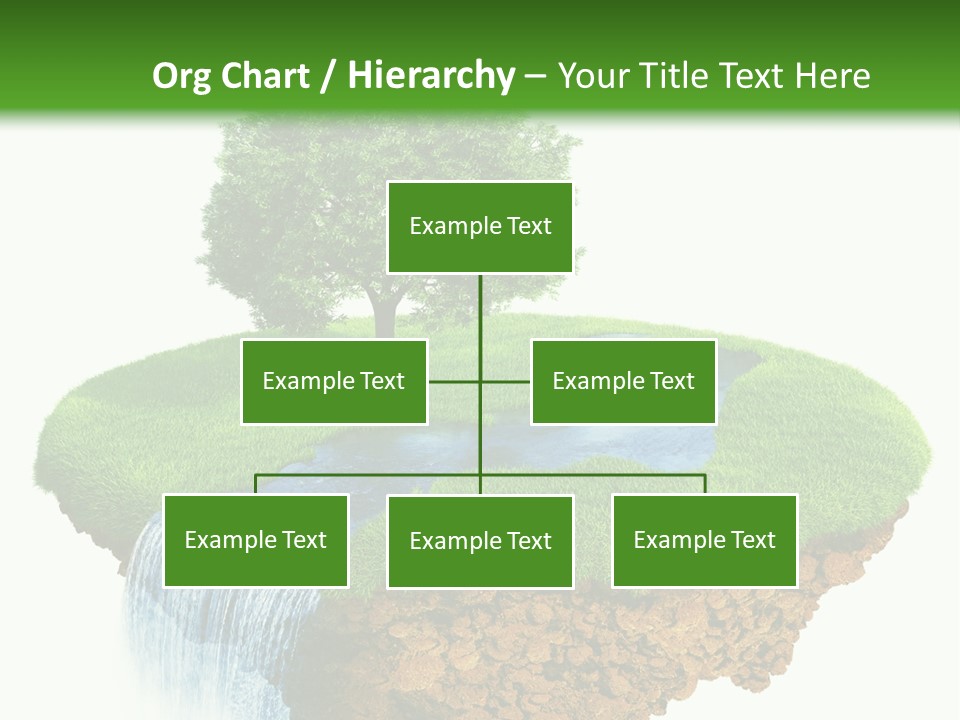 Org Chart / Hierarchy – Your Title Text Here

Example Text

Example Text

Example Text

Example Text

Example Text

Example Text